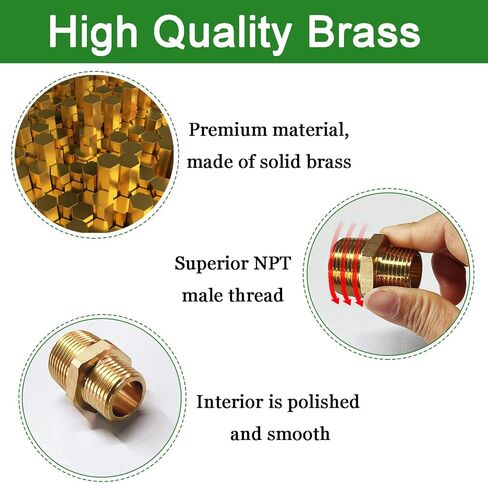 High Quality Brass

Premium material, made of solid brass

Superior NPT male thread

Interior is polished and smooth